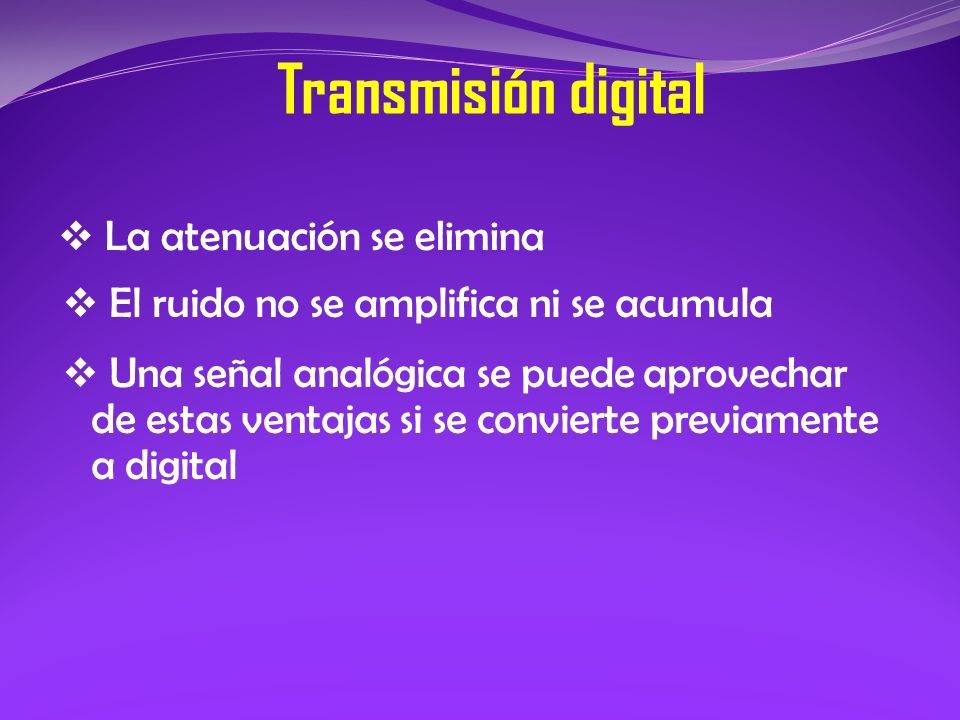 Transmisión digital

❖ La atenuación se elimina

❖ El ruido no se amplifica ni se acumula

❖ Una señal analógica se puede aprovechar de estas ventajas si se convierte previamente a digital